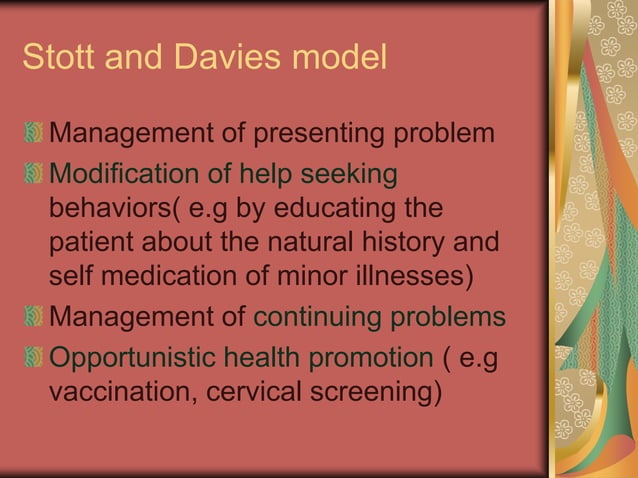 Stott and Davies model

Management of presenting problem

Modification of help seeking behaviors( e.g by educating the patient about the natural history and self medication of minor illnesses)

Management of continuing problems

Opportunistic health promotion ( e.g vaccination, cervical screening)